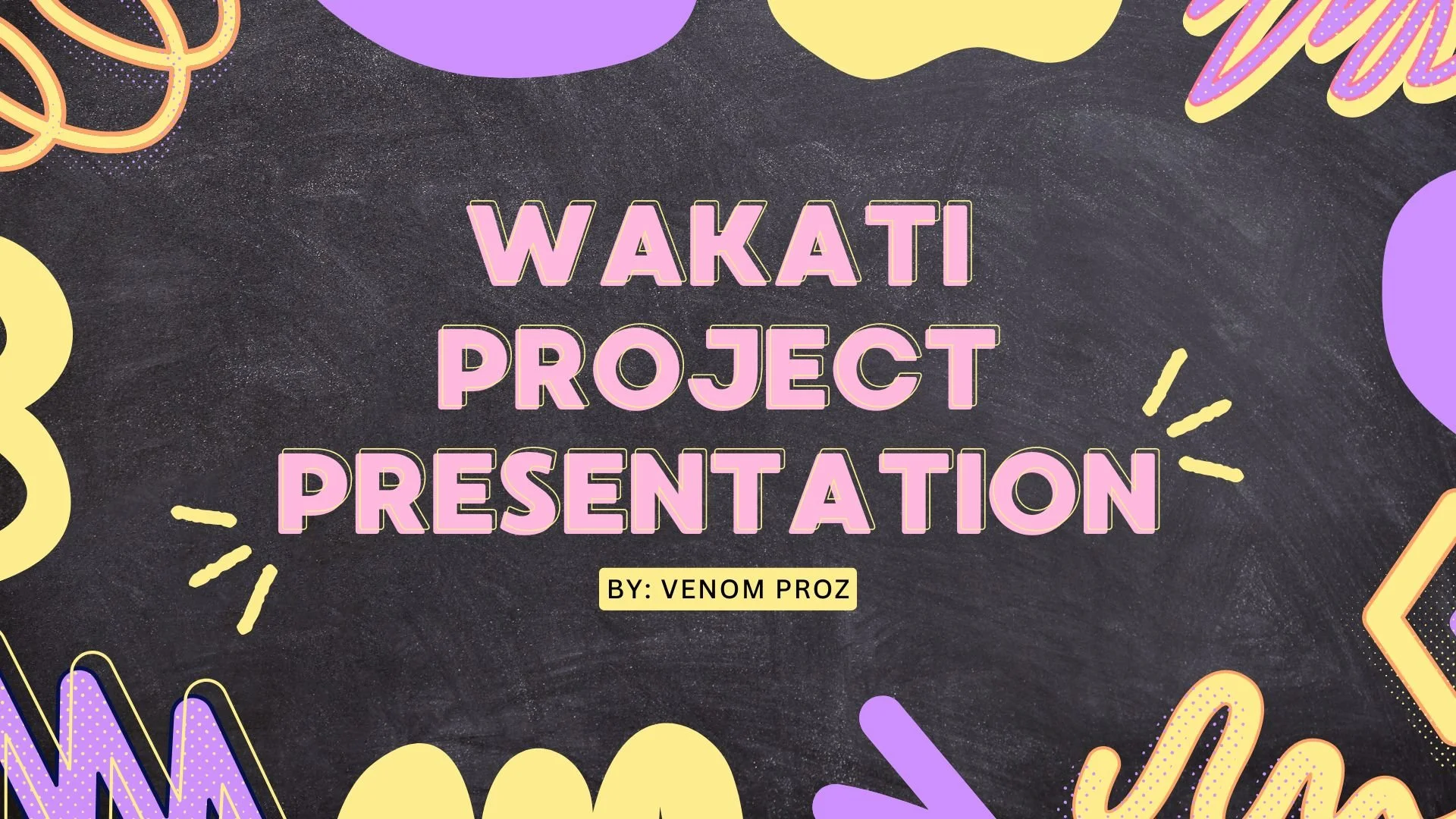 WAKATI PROJECT PRESENTATION

BY: VENOM PROZ